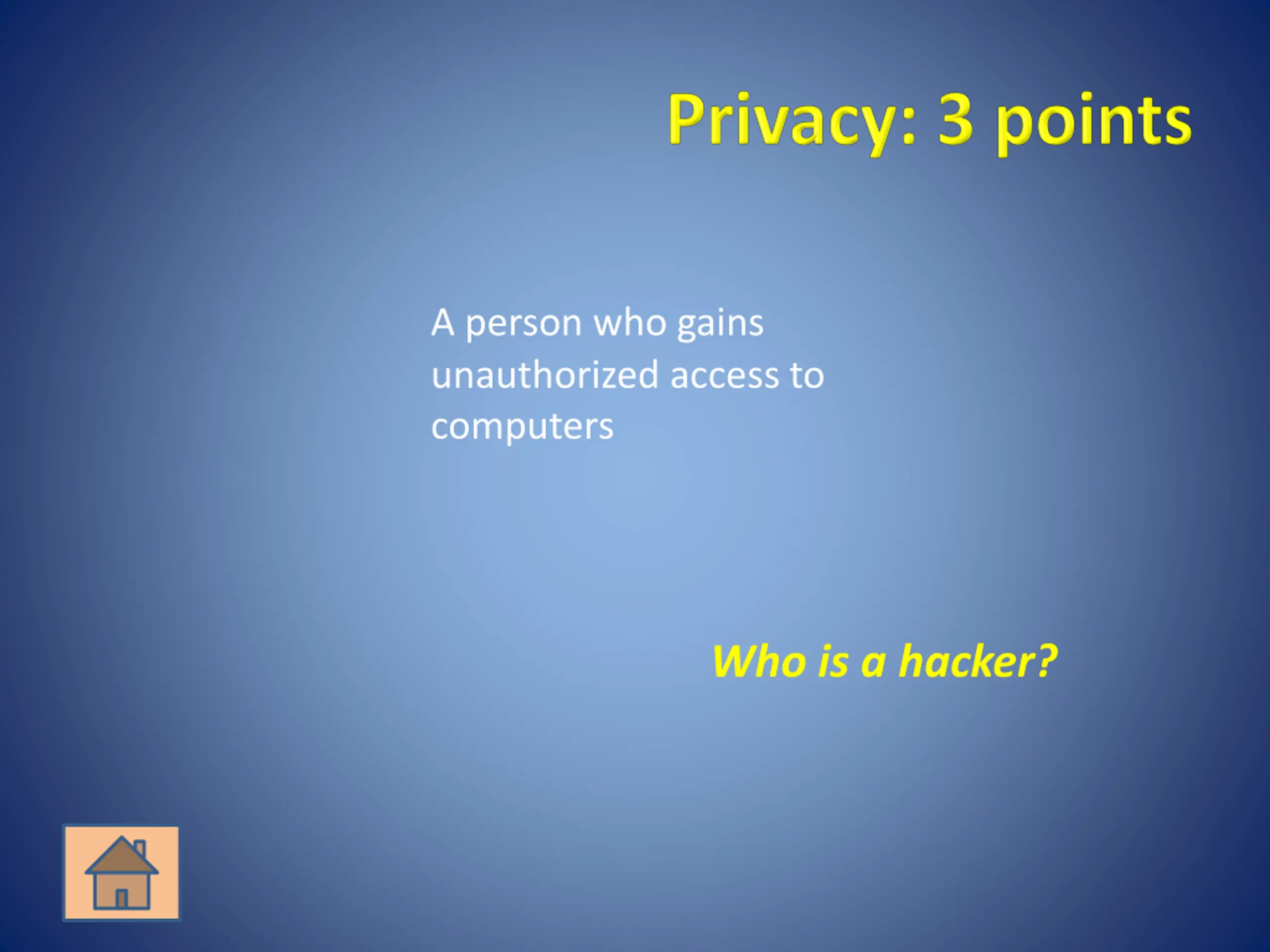 Privacy: 3 points

A person who gains unauthorized access to computers

Who is a hacker?